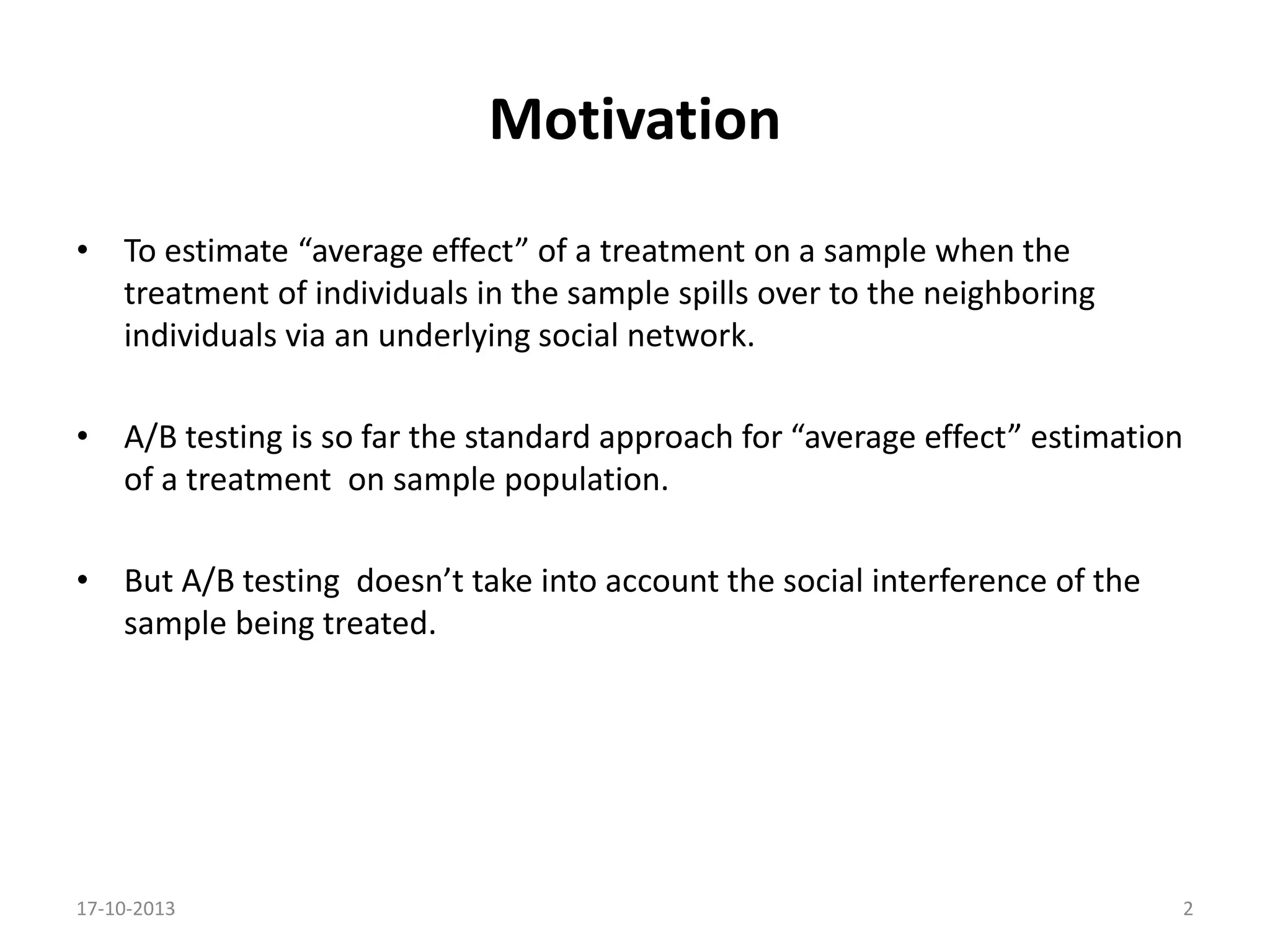 Motivation

• To estimate “average effect” of a treatment on a sample when the treatment of individuals in the sample spills over to the neighboring individuals via an underlying social network.

• A/B testing is so far the standard approach for “average effect” estimation of a treatment on sample population.

• But A/B testing doesn’t take into account the social interference of the sample being treated.

17-10-2013

2